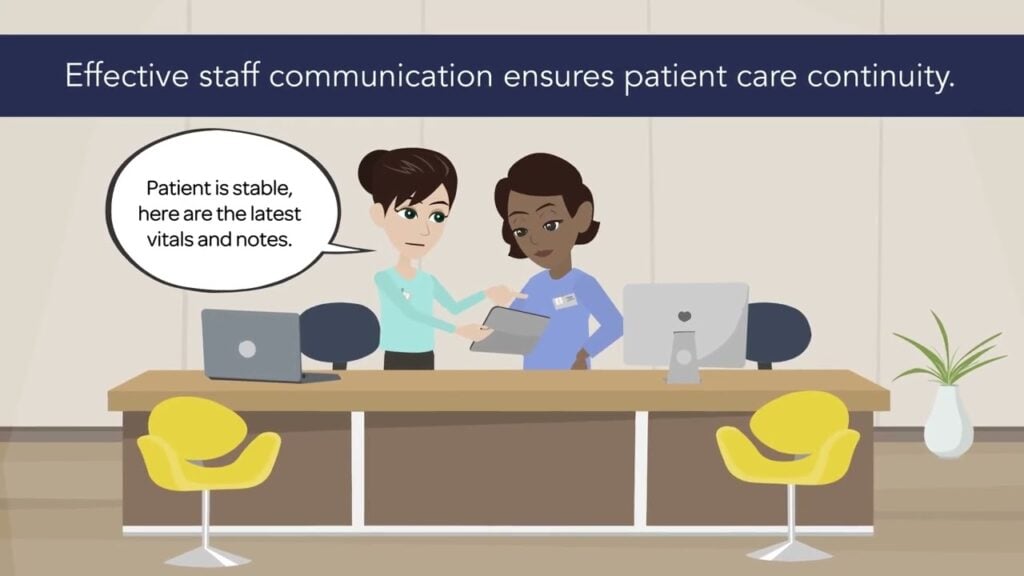 Effective staff communication ensures patient care continuity.

Patient is stable, here are the latest vitals and notes.